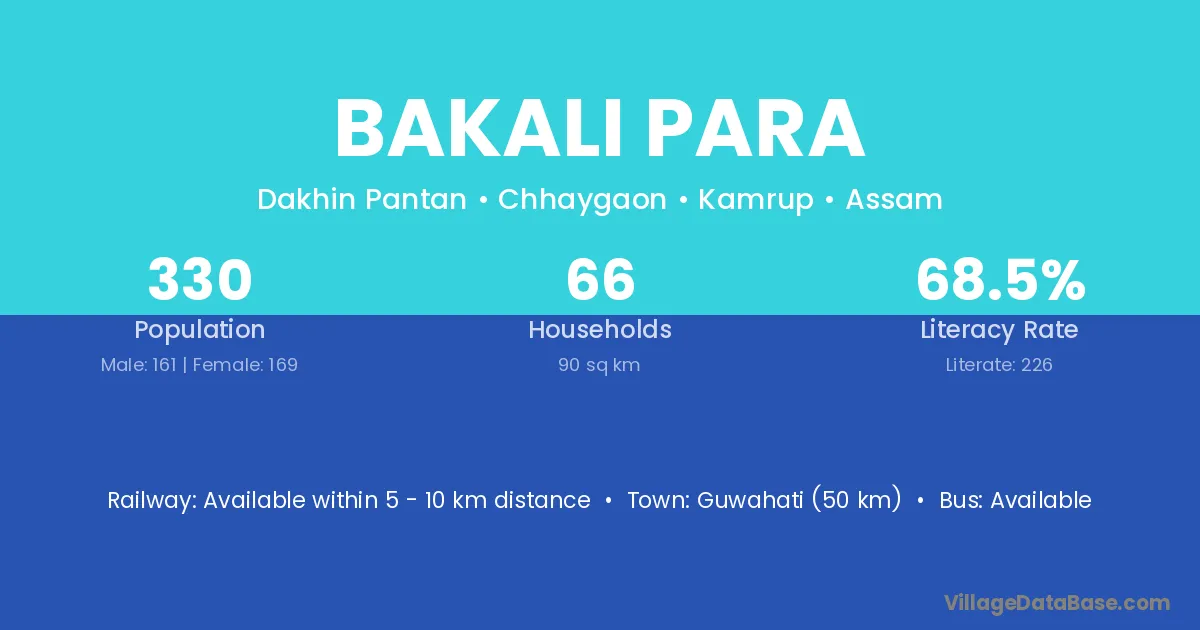 BAKALI PARA

Dakhin Pantan • Chhaygaon • Kamrup • Assam

330
Population
Male: 161 | Female: 169

66
Households
90 sq km

68.5%
Literacy Rate
Literate: 226

Railway: Available within 5 - 10 km distance • Town: Guwahati (50 km) • Bus: Available

VillageDataBase.com